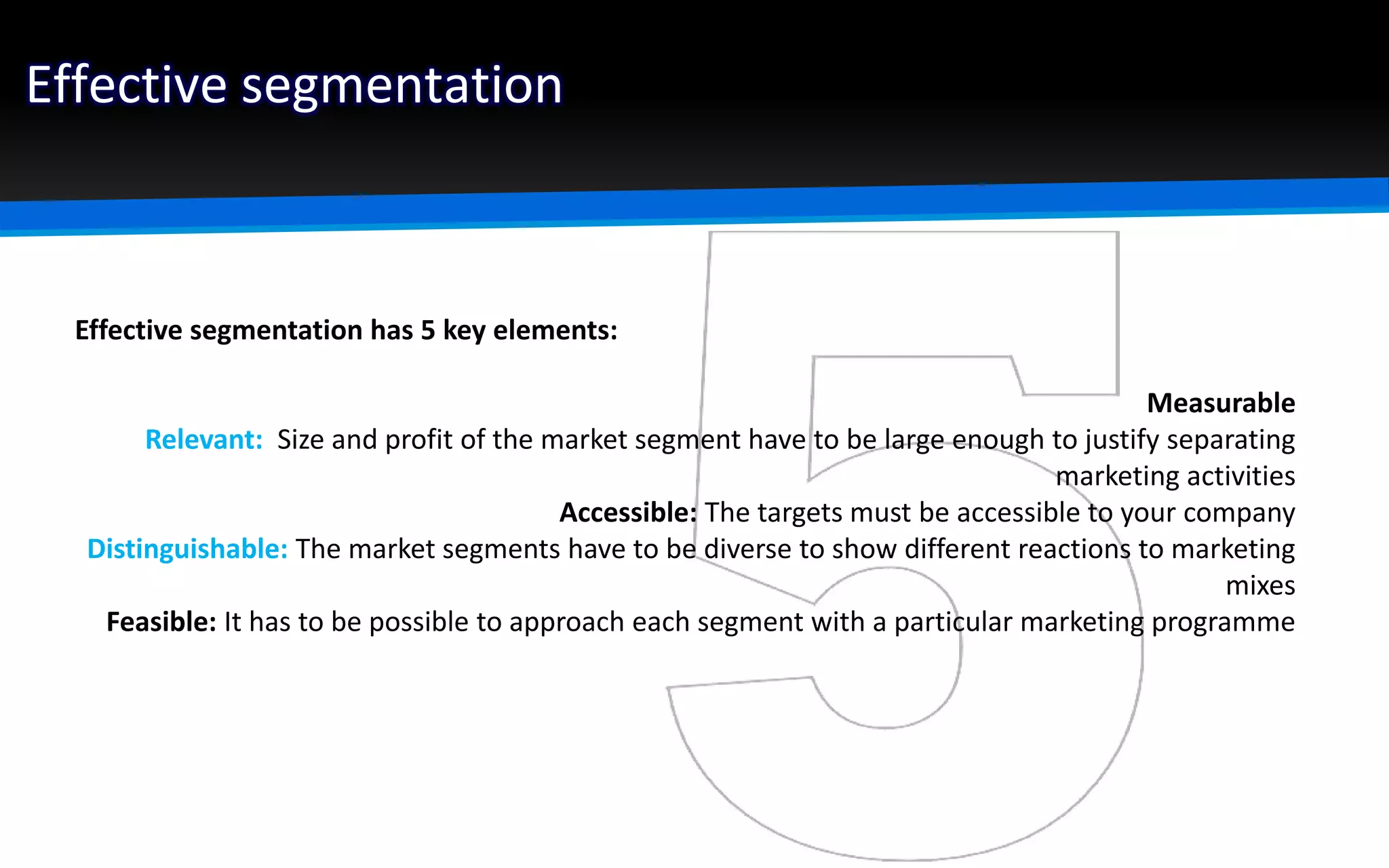 Effective segmentation

Effective segmentation has 5 key elements:

Measurable

Relevant: Size and profit of the market segment have to be large enough to justify separating marketing activities

Accessible: The targets must be accessible to your company

Distinguishable: The market segments have to be diverse to show different reactions to marketing mixes

Feasible: It has to be possible to approach each segment with a particular marketing programme

5